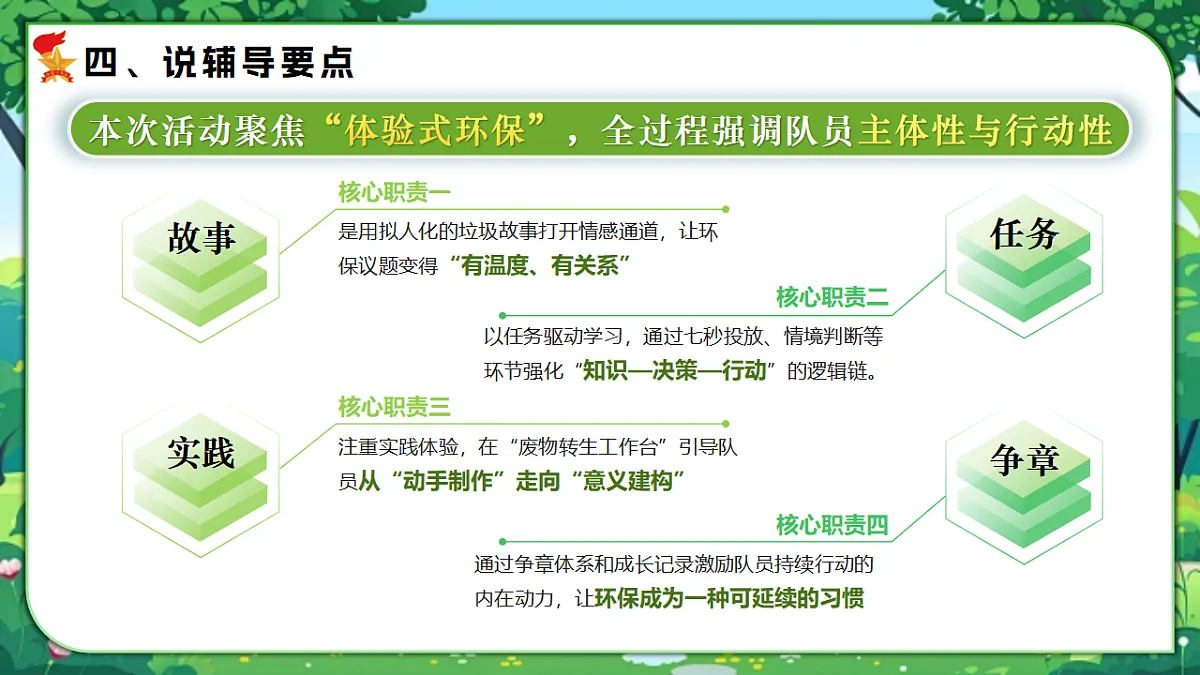 四、说辅导要点

本次活动聚焦“体验式环保”，全过程强调队员主体性与行动性

故事

核心职责一

是用拟人化的垃圾故事打开情感通道，让环保议题变得“有温度、有关系”

任务

核心职责二

以任务驱动学习，通过七秒投放、情境判断等环节强化“知识—决策—行动”的逻辑链。

实践

核心职责三

注重实践体验，在“废物转生工作台”引导队员从“动手制作”走向“意义建构”

争章

核心职责四

通过争章体系和成长记录激励队员持续行动的内在动力，让环保成为一种可延续的习惯